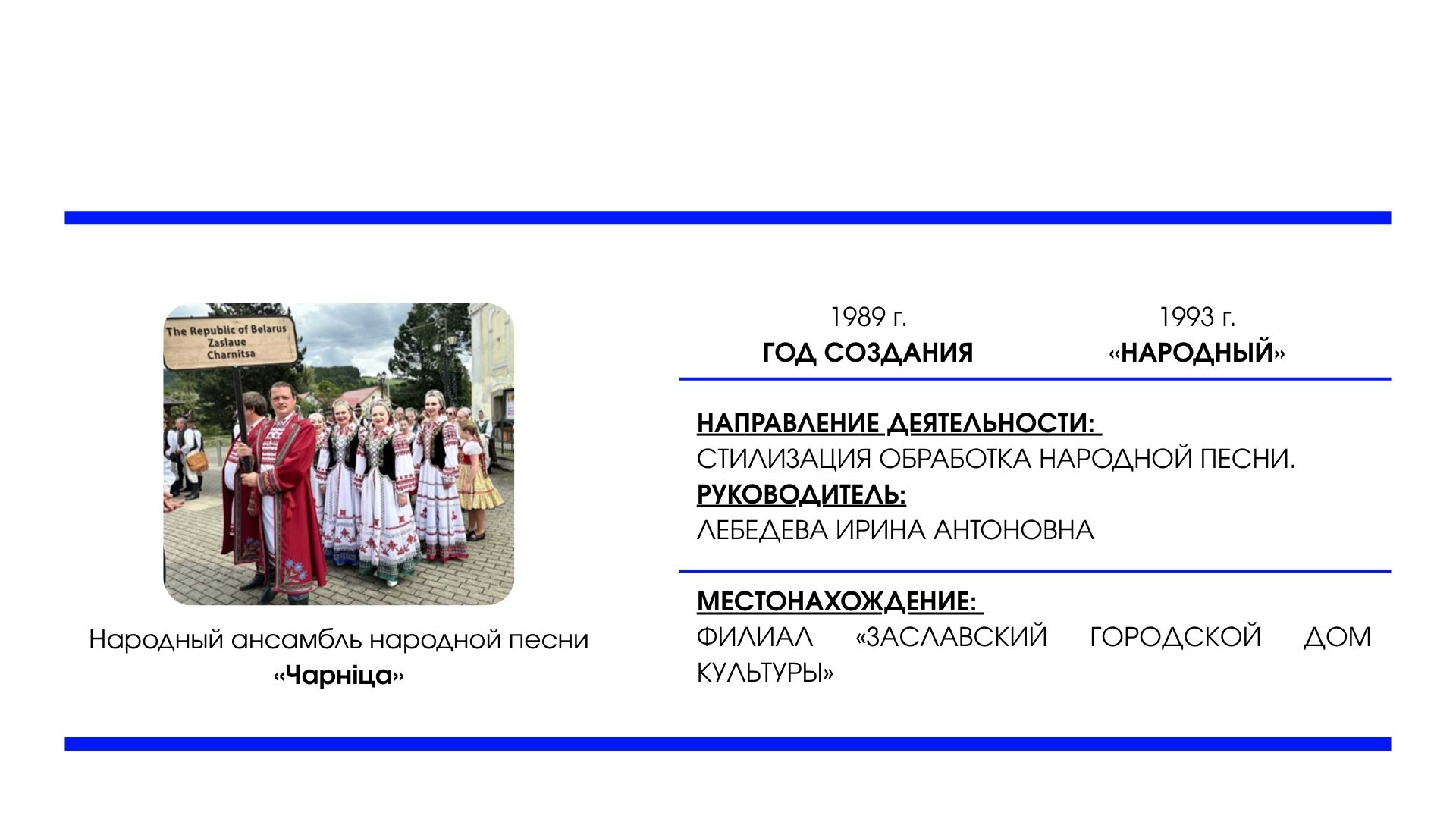 The Republic of Belarus
Zaslaue
Charnitsa

Народный ансамбль народной песни «Чарніца»

1989 г.
ГОД СОЗДАНИЯ

1993 г.
«НАРОДНЫЙ»

НАПРАВЛЕНИЕ ДЕЯТЕЛЬНОСТИ:
СТИЛИЗАЦИЯ ОБРАБОТКА НАРОДНОЙ ПЕСНИ.
РУКОВОДИТЕЛЬ:
ЛЕБЕДЕВА ИРИНА АНТОНОВНА

МЕСТОНАХОЖДЕНИЕ:
ФИЛИАЛ «ЗАСЛАВСКИЙ ГОРОДСКОЙ ДОМ КУЛЬТУРЫ»